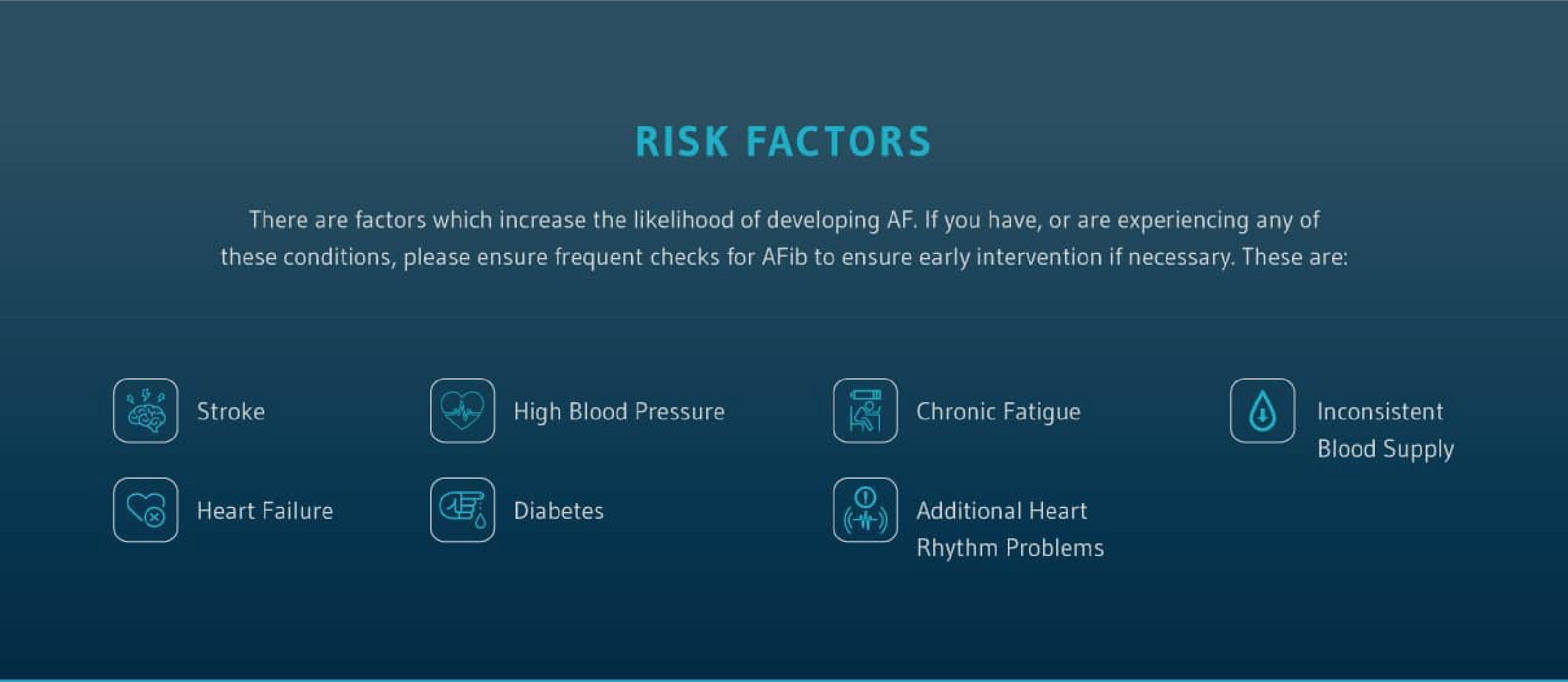 RISK FACTORS

There are factors which increase the likelihood of developing AF. If you have, or are experiencing any of these conditions, please ensure frequent checks for AFib to ensure early intervention if necessary. These are:

Stroke

High Blood Pressure

Chronic Fatigue

Inconsistent Blood Supply

Heart Failure

Diabetes

Additional Heart Rhythm Problems